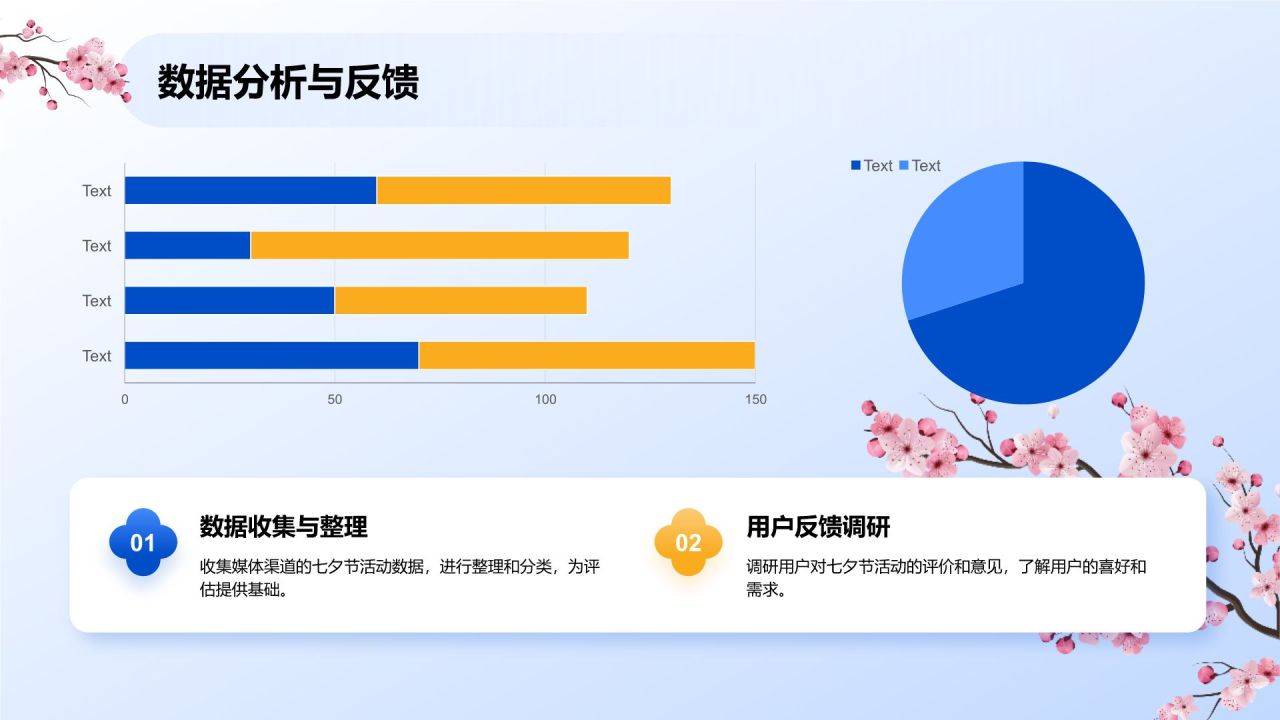 数据分析与反馈

Text
Text
Text
Text
0
50
100
150

Text Text

01
数据收集与整理
收集媒体渠道的七夕节活动数据，进行整理和分类，为评估提供基础。

02
用户反馈调研
调研用户对七夕节活动的评价和意见，了解用户的喜好和需求。